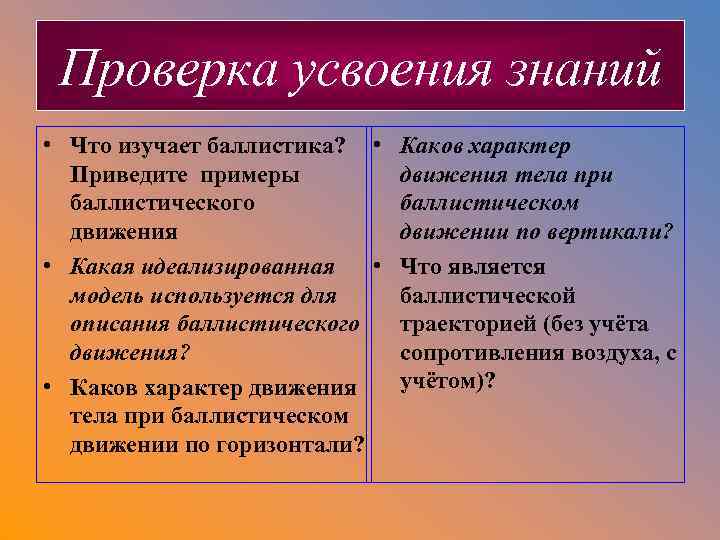 Проверка усвоения знаний

• Что изучает баллистика? Приведите примеры баллистического движения
• Какая идеализированная модель используется для описания баллистического движения?
• Каков характер движения тела при баллистическом движении по горизонтали?

• Каков характер движения тела при баллистическом движении по вертикали?
• Что является баллистической траекторией (без учёта сопротивления воздуха, с учётом)?